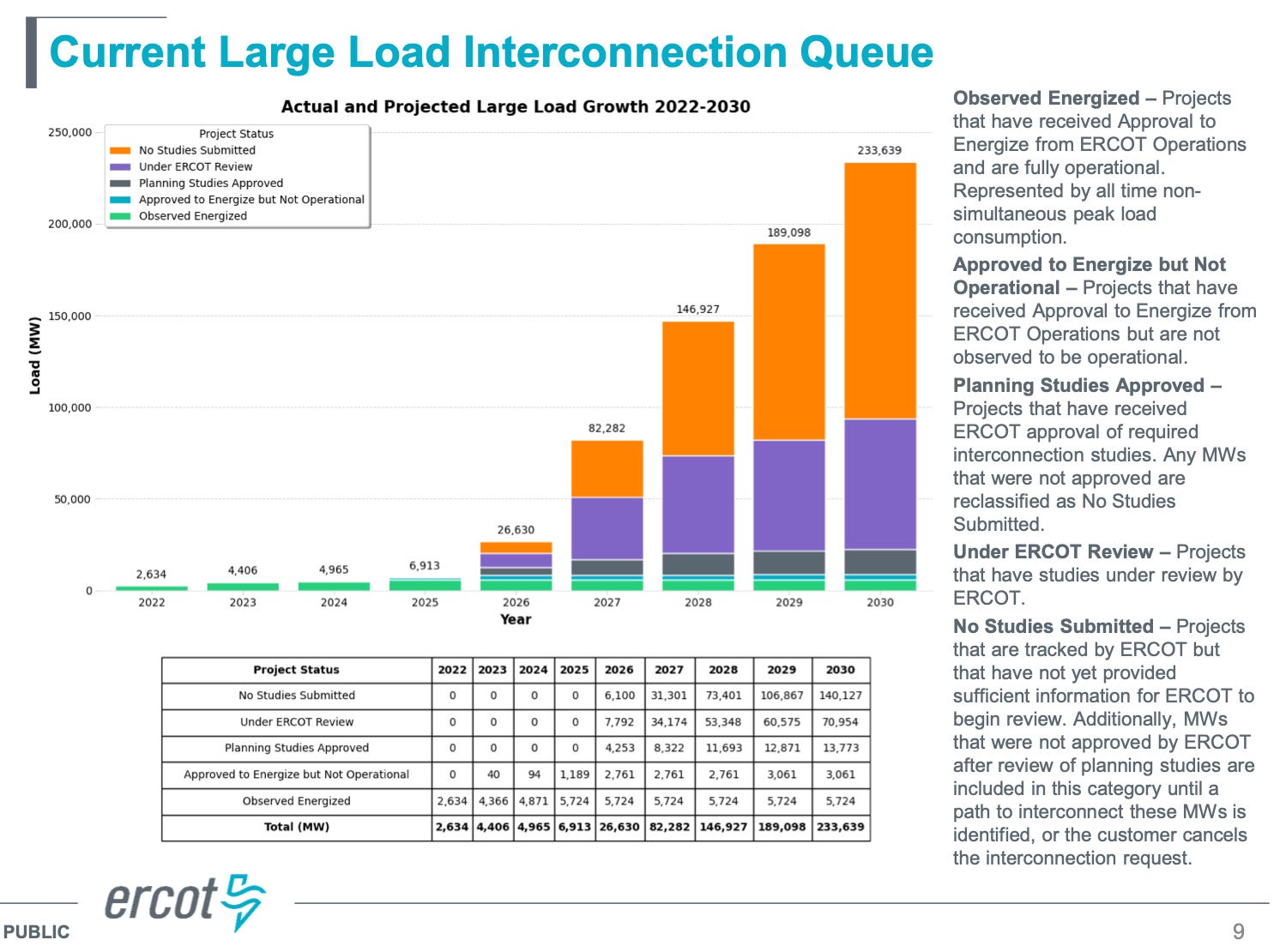 Current Large Load Interconnection Queue

Actual and Projected Large Load Growth 2022-2030

Project Status
No Studies Submitted
Under ERCOT Review
Planning Studies Approved
Approved to Energize but Not Operational
Observed Energized

Load (MW)

250,000
200,000
150,000
100,000
50,000
0

2,634
4,406
4,965
6,913
26,630
82,282
146,927
189,098
233,639

2022 2023 2024 2025 2026 2027 2028 2029 2030
Year

| Project Status | 2022 | 2023 | 2024 | 2025 | 2026 | 2027 | 2028 | 2029 | 2030 |
|---|---|---|---|---|---|---|---|---|---|
| No Studies Submitted | 0 | 0 | 0 | 0 | 6,100 | 31,301 | 73,401 | 106,867 | 140,127 |
| Under ERCOT Review | 0 | 0 | 0 | 0 | 7,792 | 34,174 | 53,348 | 60,575 | 70,954 |
| Planning Studies Approved | 0 | 0 | 0 | 0 | 4,253 | 8,322 | 11,693 | 12,871 | 13,773 |
| Approved to Energize but Not Operational | 0 | 40 | 94 | 1,189 | 2,761 | 2,761 | 2,761 | 3,061 | 3,061 |
| Observed Energized | 2,634 | 4,366 | 4,871 | 5,724 | 5,724 | 5,724 | 5,724 | 5,724 | 5,724 |
| Total (MW) | 2,634 | 4,406 | 4,965 | 6,913 | 26,630 | 82,282 | 146,927 | 189,098 | 233,639 |

Observed Energized – Projects that have received Approval to Energize from ERCOT Operations and are fully operational. Represented by all time non-simultaneous peak load consumption.

Approved to Energize but Not Operational – Projects that have received Approval to Energize from ERCOT Operations but are not observed to be operational.

Planning Studies Approved – Projects that have received ERCOT approval of required interconnection studies. Any MWs that were not approved are reclassified as No Studies Submitted.

Under ERCOT Review – Projects that have studies under review by ERCOT.

No Studies Submitted – Projects that are tracked by ERCOT but that have not yet provided sufficient information for ERCOT to begin review. Additionally, MWs that were not approved by ERCOT after review of planning studies are included in this category until a path to interconnect these MWs is identified, or the customer cancels the interconnection request.

ercot

PUBLIC

9